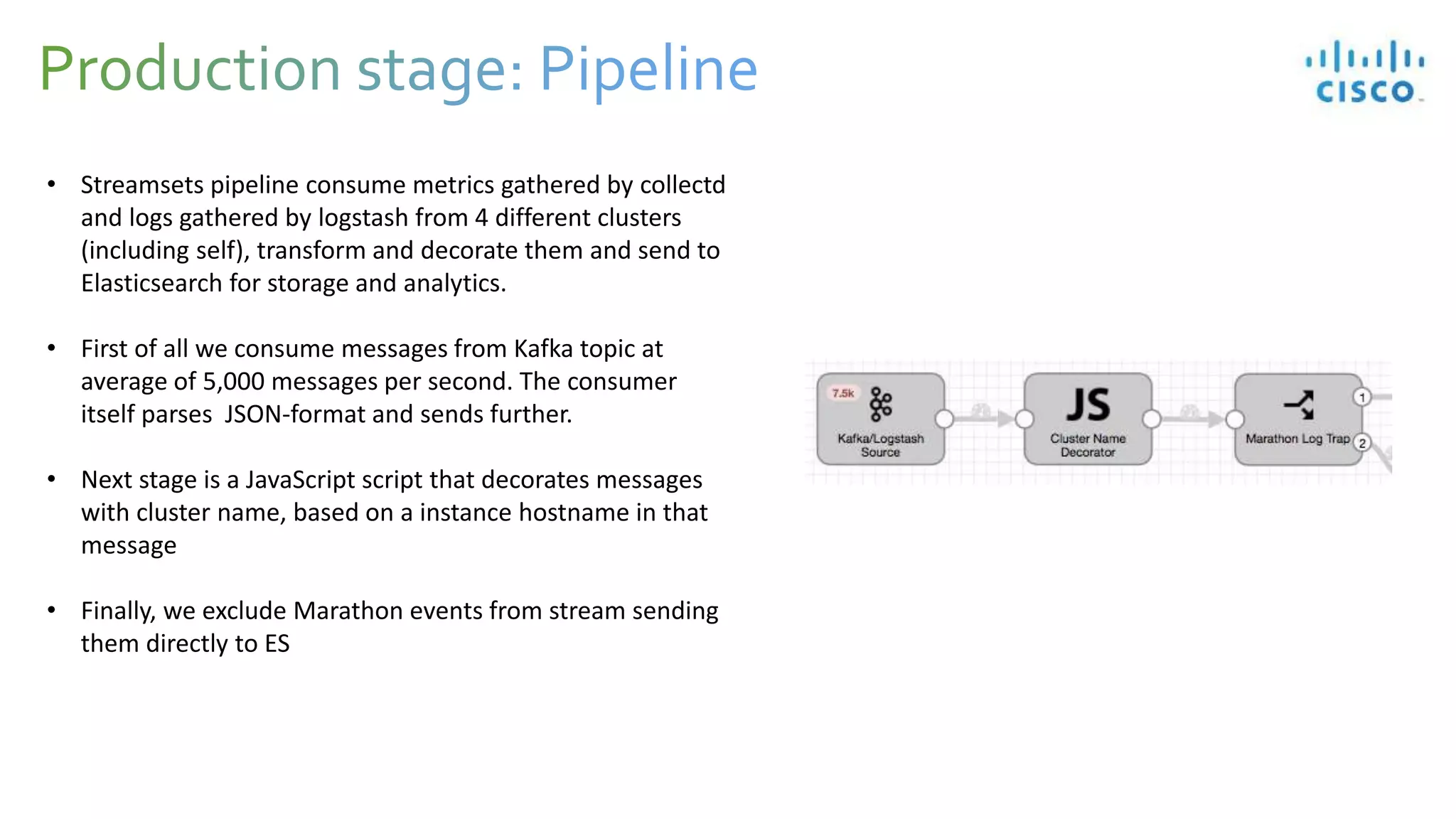 Production stage: Pipeline

CISCO

• Streamsets pipeline consume metrics gathered by collectd and logs gathered by logstash from 4 different clusters (including self), transform and decorate them and send to Elasticsearch for storage and analytics.

• First of all we consume messages from Kafka topic at average of 5,000 messages per second. The consumer itself parses JSON-format and sends further.

• Next stage is a JavaScript script that decorates messages with cluster name, based on a instance hostname in that message

• Finally, we exclude Marathon events from stream sending them directly to ES

7.5k
Kafka/Logstash Source

JS
Cluster Name Decorator

Marathon Log Trap
1
2